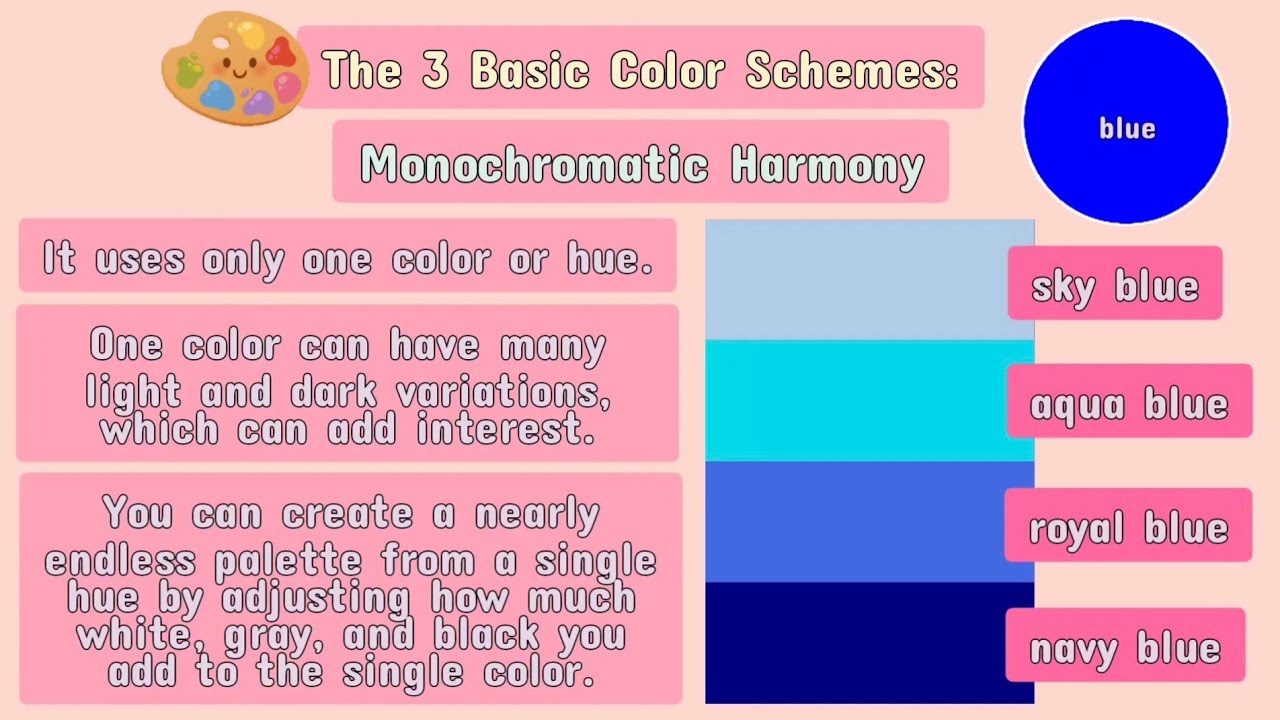 The 3 Basic Color Schemes:

Monochromatic Harmony

blue

It uses only one color or hue.

One color can have many light and dark variations, which can add interest.

You can create a nearly endless palette from a single hue by adjusting how much white, gray, and black you add to the single color.

sky blue

aqua blue

royal blue

navy blue